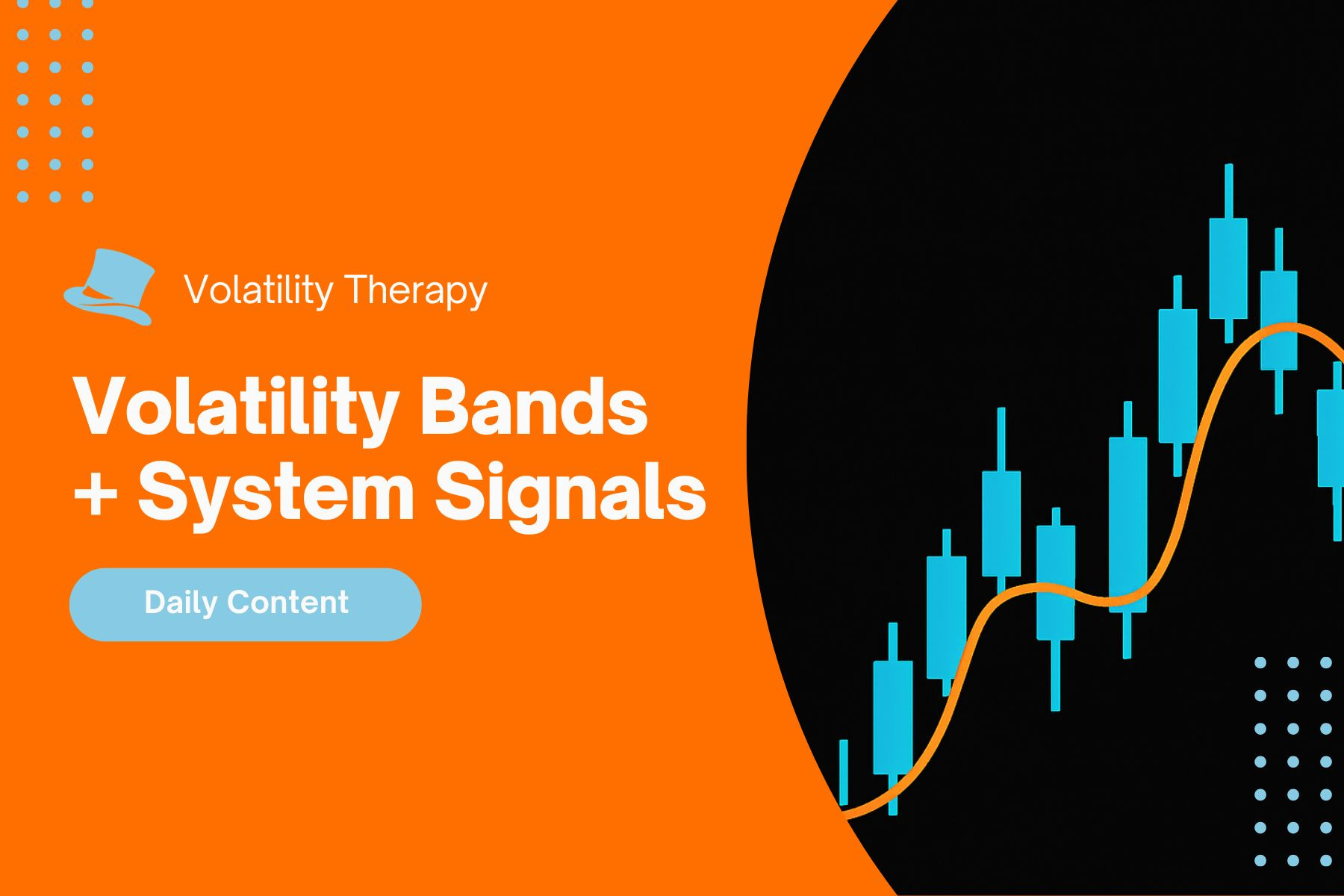 Volatility Therapy

Volatility Bands + System Signals

Daily Content